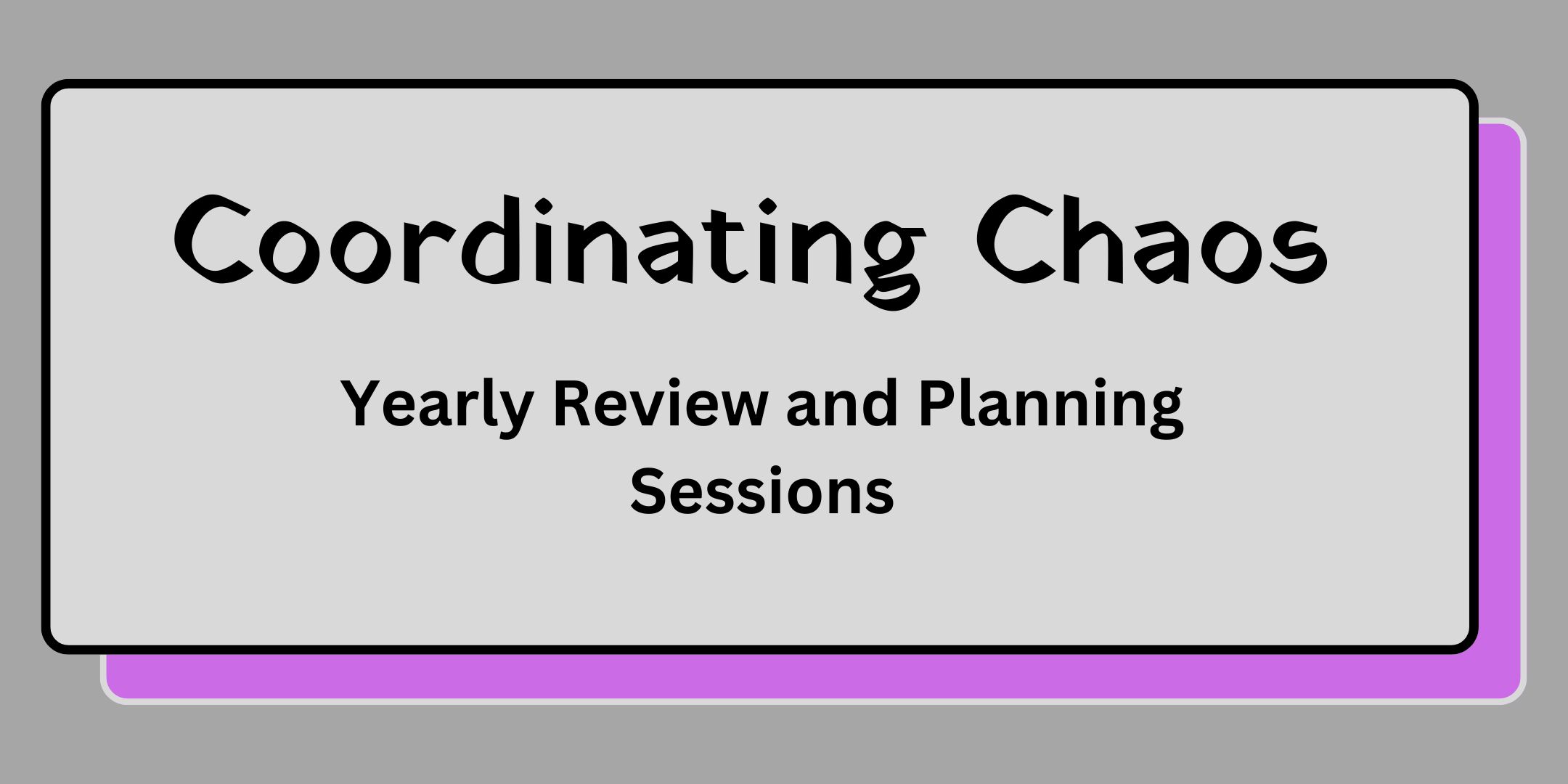 Coordinating Chaos

Yearly Review and Planning Sessions